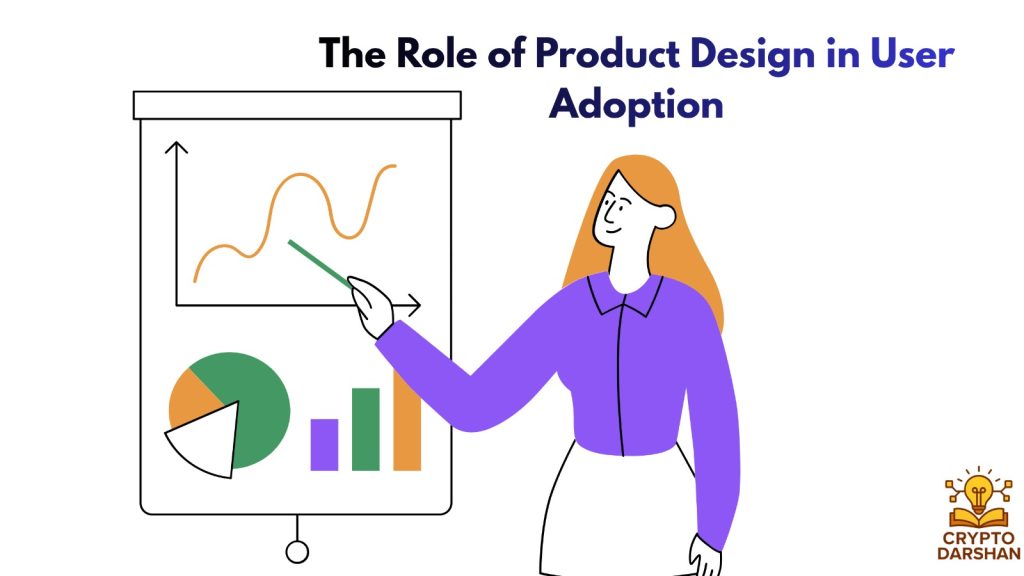 The Role of Product Design in User Adoption

CRYPTO DARSHAN